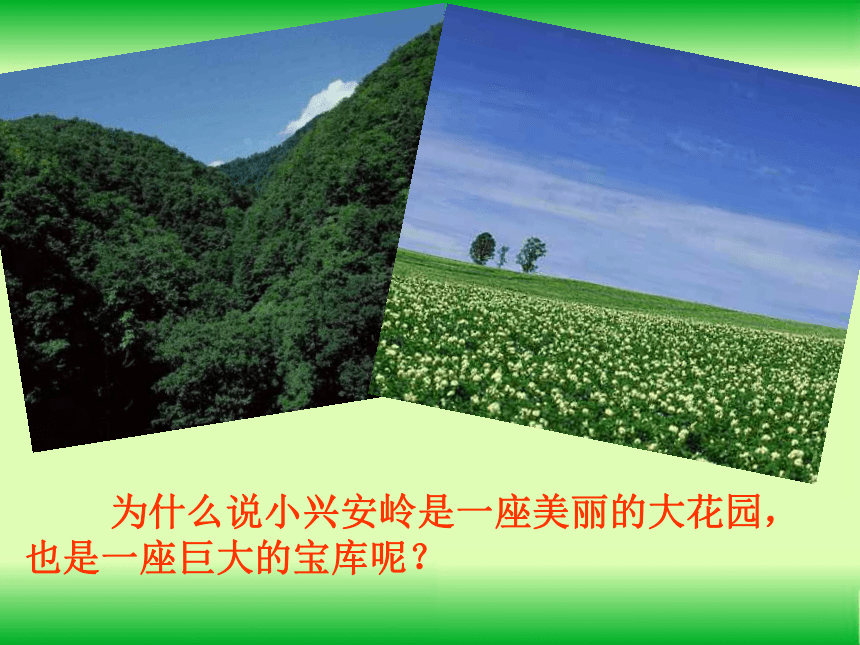 为什么说小兴安岭是一座美丽的大花园，也是一座巨大的宝库呢？